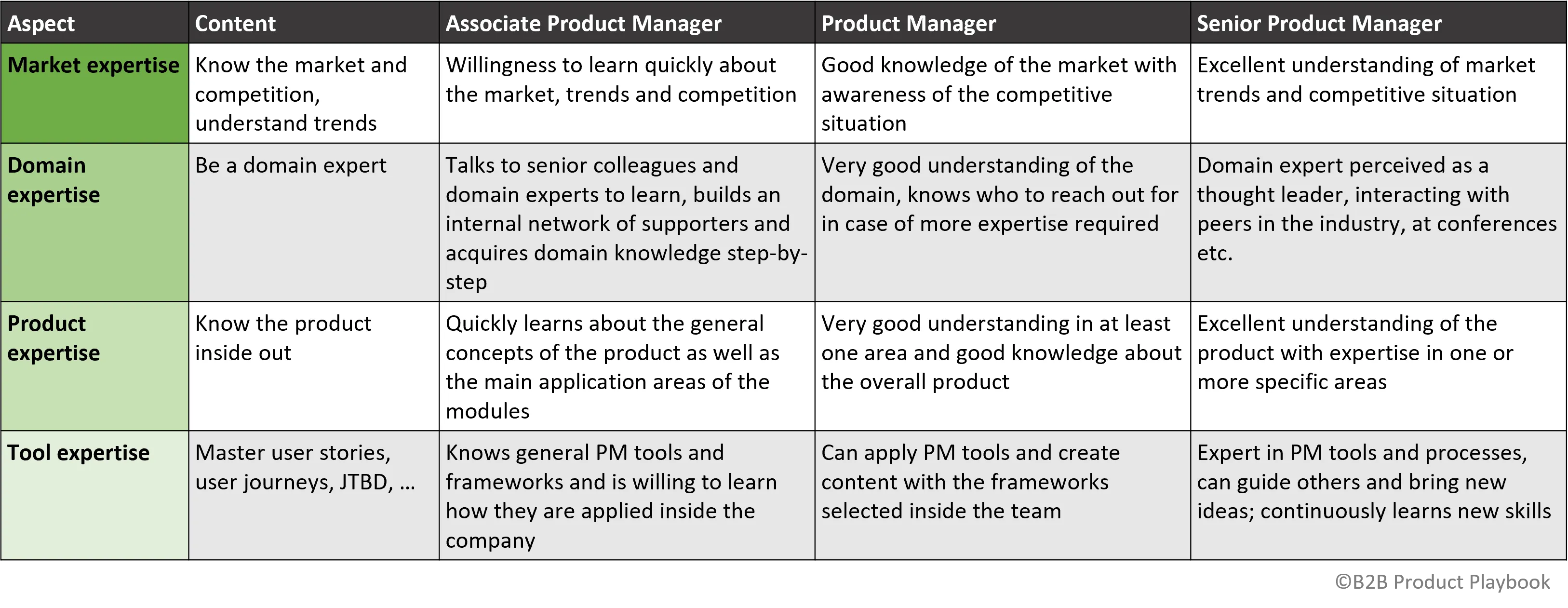 | Aspect | Content | Associate Product Manager | Product Manager | Senior Product Manager |
|---|---|---|---|---|
| Market expertise | Know the market and competition, understand trends | Willingness to learn quickly about the market, trends and competition | Good knowledge of the market with awareness of the competitive situation | Excellent understanding of market trends and competitive situation |
| Domain expertise | Be a domain expert | Talks to senior colleagues and domain experts to learn, builds an internal network of supporters and acquires domain knowledge step-by-step | Very good understanding of the domain, knows who to reach out for in case of more expertise required | Domain expert perceived as a thought leader, interacting with peers in the industry, at conferences etc. |
| Product expertise | Know the product inside out | Quickly learns about the general concepts of the product as well as the main application areas of the modules | Very good understanding in at least one area and good knowledge about the overall product | Excellent understanding of the product with expertise in one or more specific areas |
| Tool expertise | Master user stories, user journeys, JTBD, … | Knows general PM tools and frameworks and is willing to learn how they are applied inside the company | Can apply PM tools and create content with the frameworks selected inside the team | Expert in PM tools and processes, can guide others and bring new ideas; continuously learns new skills |

©B2B Product Playbook